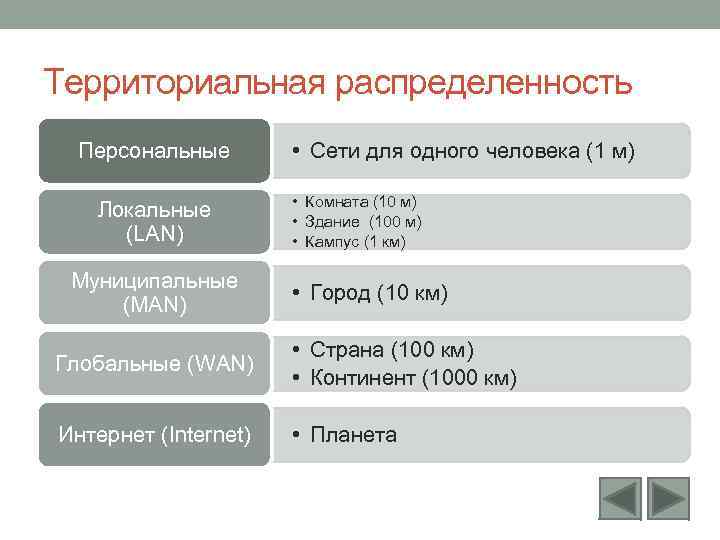 Территориальная распределенность

Персональные
• Сети для одного человека (1 м)

Локальные (LAN)
• Комната (10 м)
• Здание (100 м)
• Кампус (1 км)

Муниципальные (MAN)
• Город (10 км)

Глобальные (WAN)
• Страна (100 км)
• Континент (1000 км)

Интернет (Internet)
• Планета